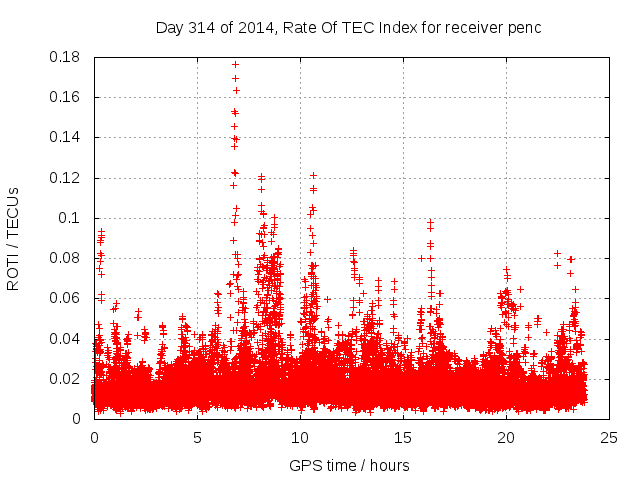 Day 314 of 2014, Rate Of TEC Index for receiver penc

ROTI / TECUs

0.18
0.16
0.14
0.12
0.1
0.08
0.06
0.04
0.02
0

0
5
10
15
20
25

GPS time / hours